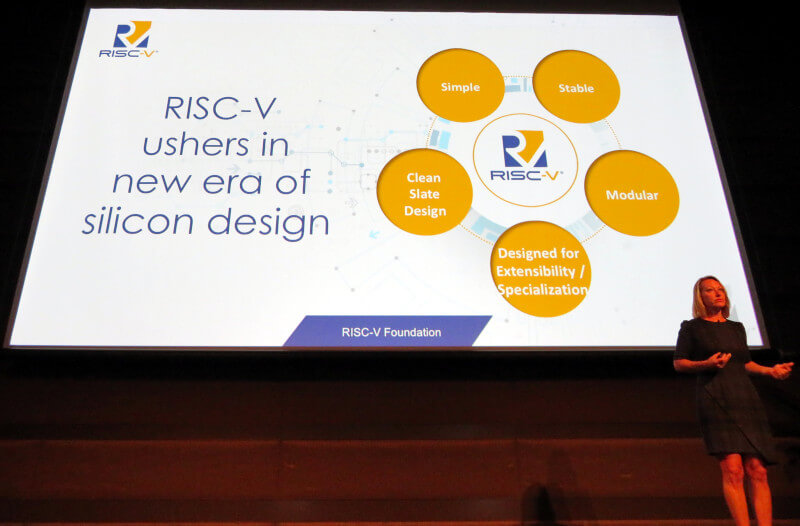 RISC-V

RISC-V ushers in new era of silicon design

Simple

Stable

RISC-V

Clean Slate Design

Modular

Designed for Extensibility / Specialization

RISC-V Foundation